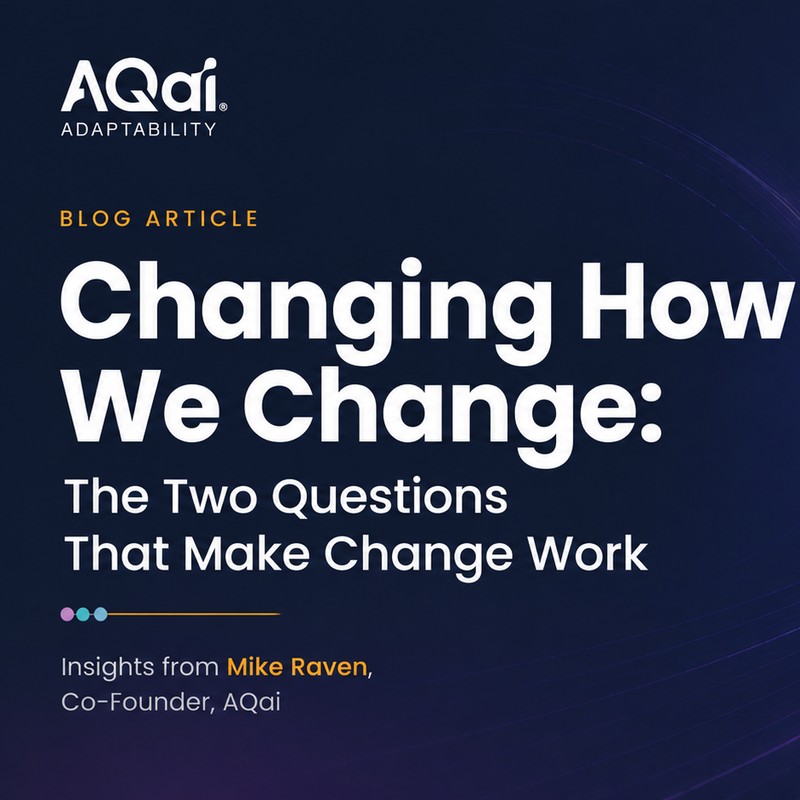 AQai®
ADAPTABILITY

BLOG ARTICLE

Changing How We Change:

The Two Questions That Make Change Work

Insights from Mike Raven, Co-Founder, AQai